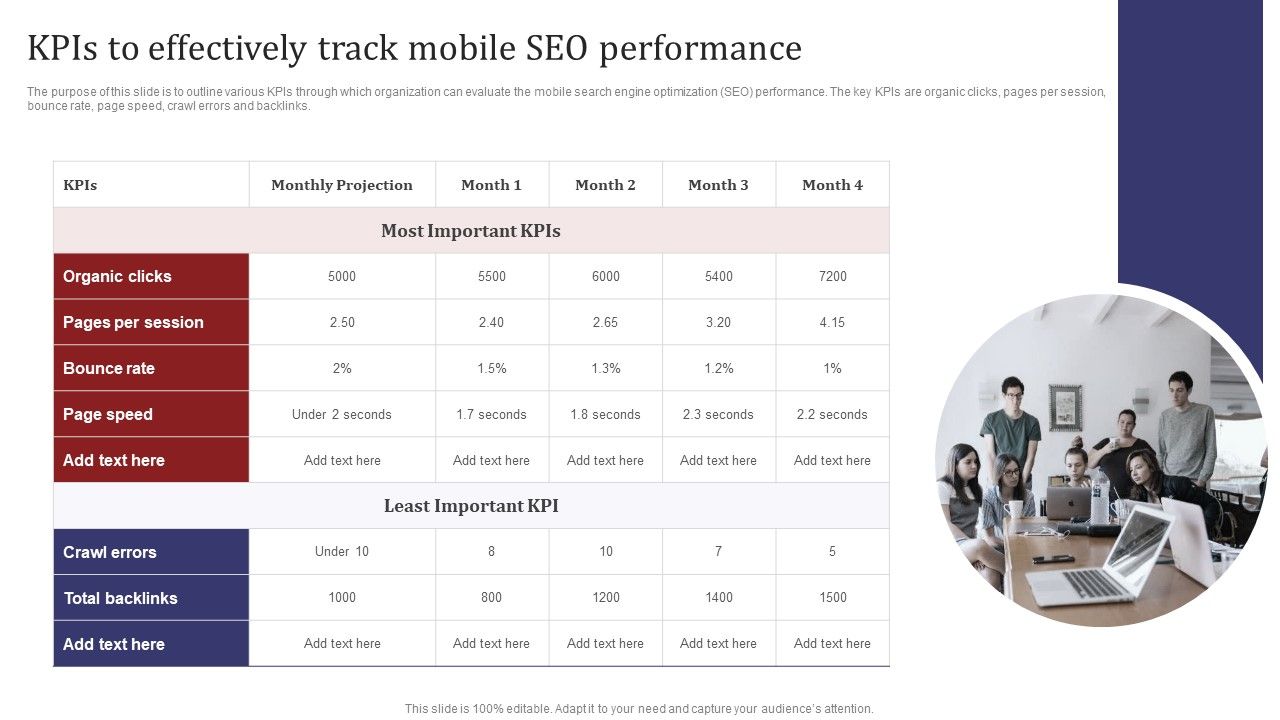 KPIs to effectively track mobile SEO performance

The purpose of this slide is to outline various KPIs through which organization can evaluate the mobile search engine optimization (SEO) performance. The key KPIs are organic clicks, pages per session, bounce rate, page speed, crawl errors and backlinks.

| KPIs | Monthly Projection | Month 1 | Month 2 | Month 3 | Month 4 |
|---|---|---|---|---|---|
| Most Important KPIs | | | | | |
| Organic clicks | 5000 | 5500 | 6000 | 5400 | 7200 |
| Pages per session | 2.50 | 2.40 | 2.65 | 3.20 | 4.15 |
| Bounce rate | 2% | 1.5% | 1.3% | 1.2% | 1% |
| Page speed | Under 2 seconds | 1.7 seconds | 1.8 seconds | 2.3 seconds | 2.2 seconds |
| Add text here | Add text here | Add text here | Add text here | Add text here | Add text here |
| Least Important KPI | | | | | |
| Crawl errors | Under 10 | 8 | 10 | 7 | 5 |
| Total backlinks | 1000 | 800 | 1200 | 1400 | 1500 |
| Add text here | Add text here | Add text here | Add text here | Add text here | Add text here |

This slide is 100% editable. Adapt it to your need and capture your audience's attention.